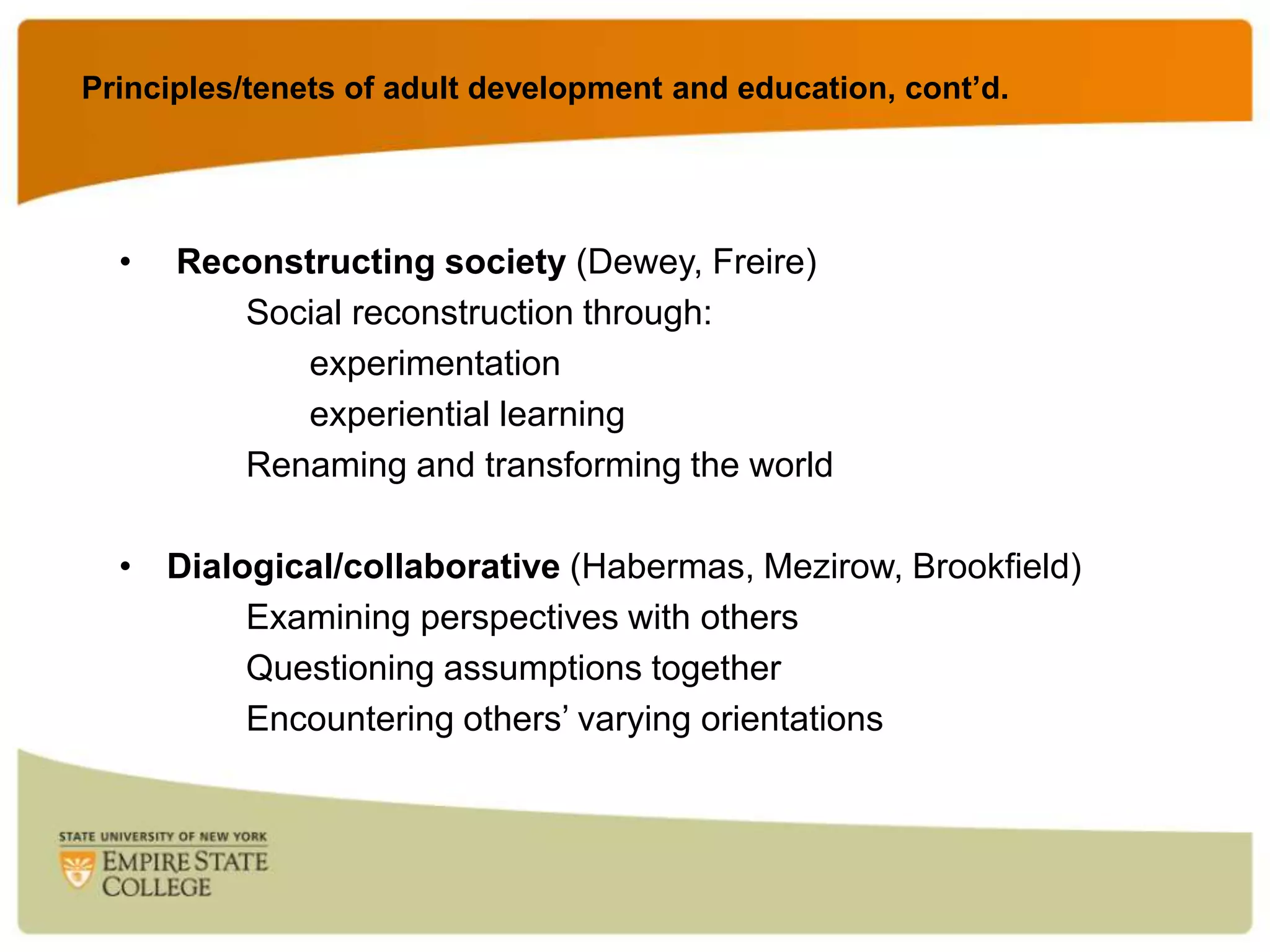 Principles/tenets of adult development and education, cont’d.

• Reconstructing society (Dewey, Freire)
Social reconstruction through:
experimentation
experiential learning
Renaming and transforming the world

• Dialogical/collaborative (Habermas, Mezirow, Brookfield)
Examining perspectives with others
Questioning assumptions together
Encountering others’ varying orientations

STATE UNIVERSITY OF NEW YORK
EMPIRE STATE COLLEGE